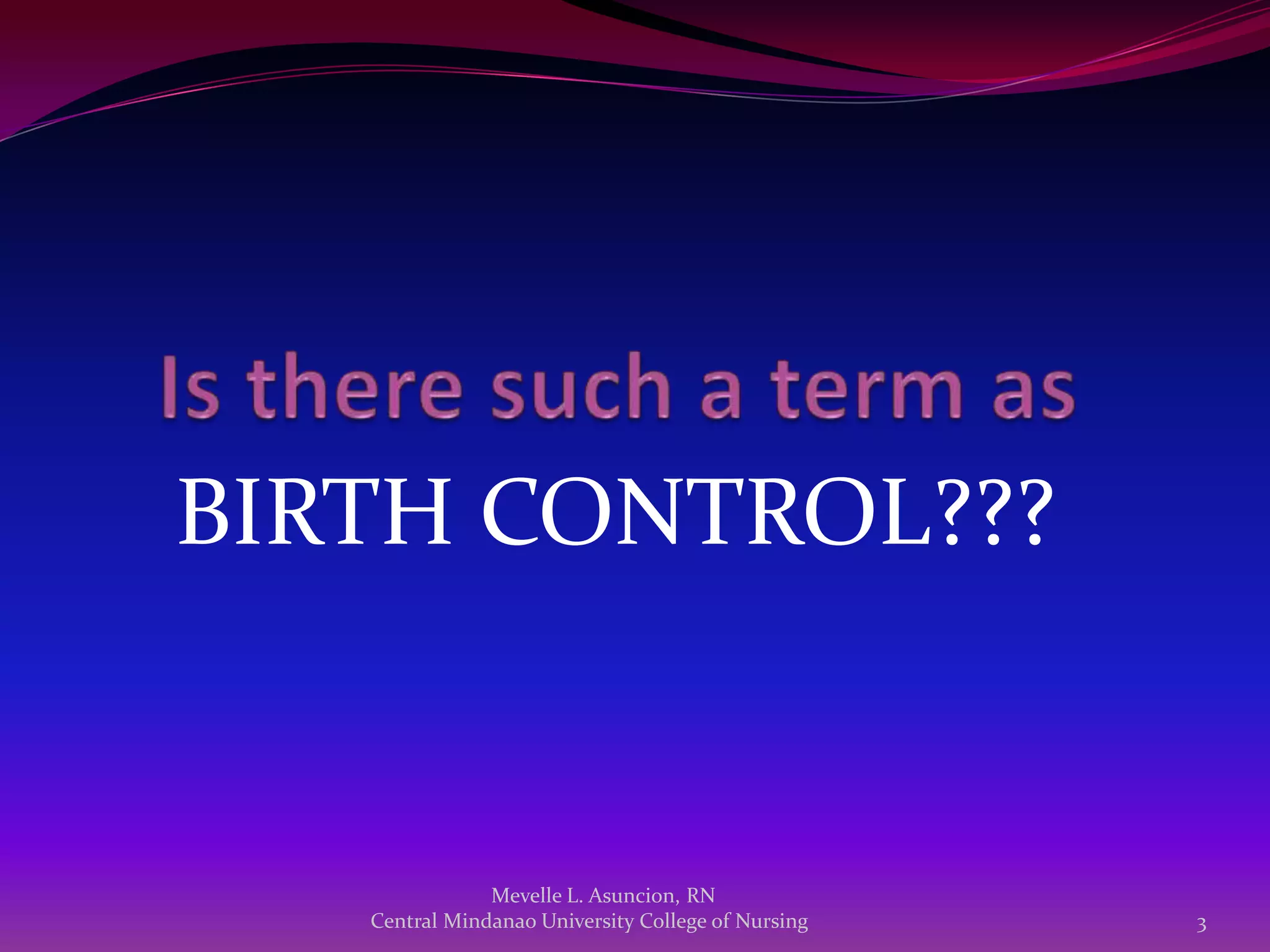 Is there such a term as
BIRTH CONTROL???

Mevelle L. Asuncion, RN
Central Mindanao University College of Nursing

3